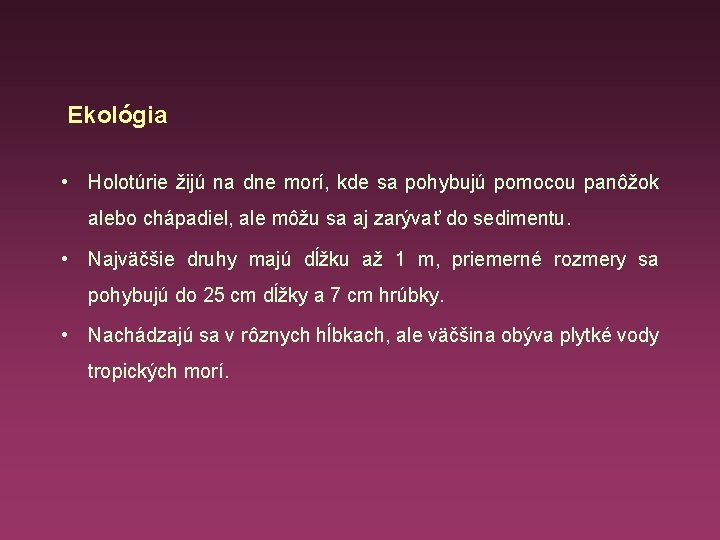 Ekológia

• Holotúrie žijú na dne morí, kde sa pohybujú pomocou panôžok alebo chápadiel, ale môžu sa aj zarývať do sedimentu.

• Najväčšie druhy majú dĺžku až 1 m, priemerné rozmery sa pohybujú do 25 cm dĺžky a 7 cm hrúbky.

• Nachádzajú sa v rôznych hĺbkach, ale väčšina obýva plytké vody tropických morí.